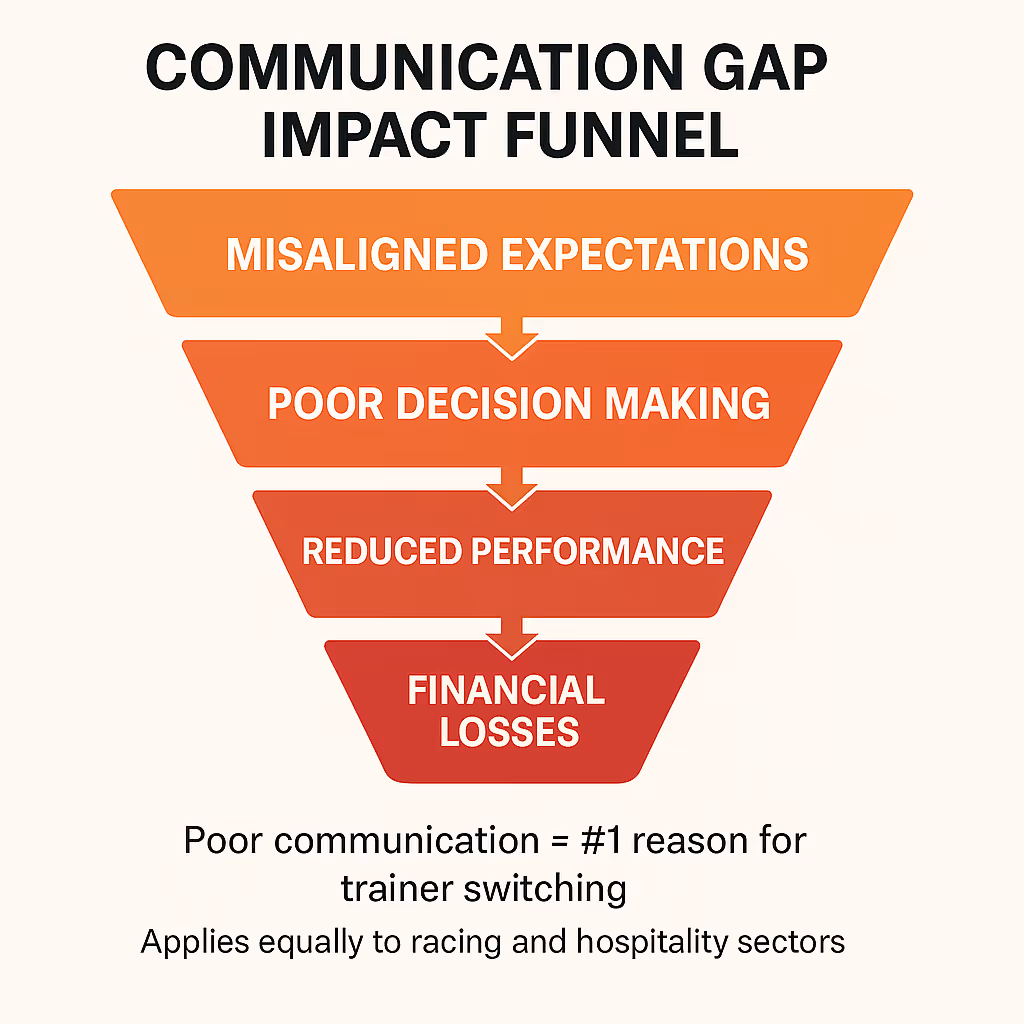 COMMUNICATION GAP IMPACT FUNNEL

MISALIGNED EXPECTATIONS

POOR DECISION MAKING

REDUCED PERFORMANCE

FINANCIAL LOSSES

Poor communication = #1 reason for trainer switching

Applies equally to racing and hospitality sectors